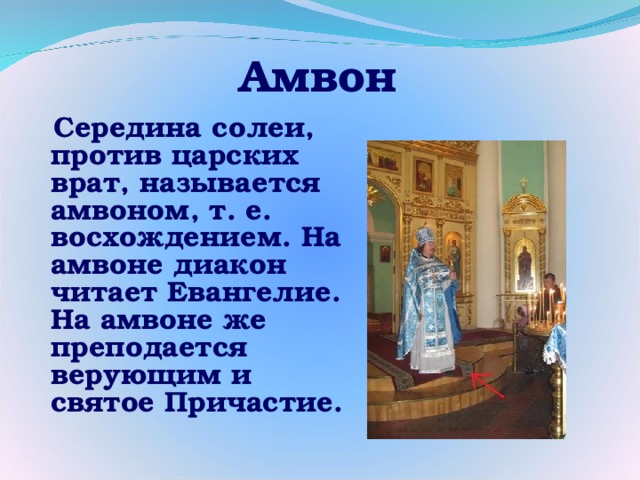 Амвон

Середина солеи, против царских врат, называется амвоном, т. е. восхождением. На амвоне диакон читает Евангелие. На амвоне же преподается верующим и святое Причастие.